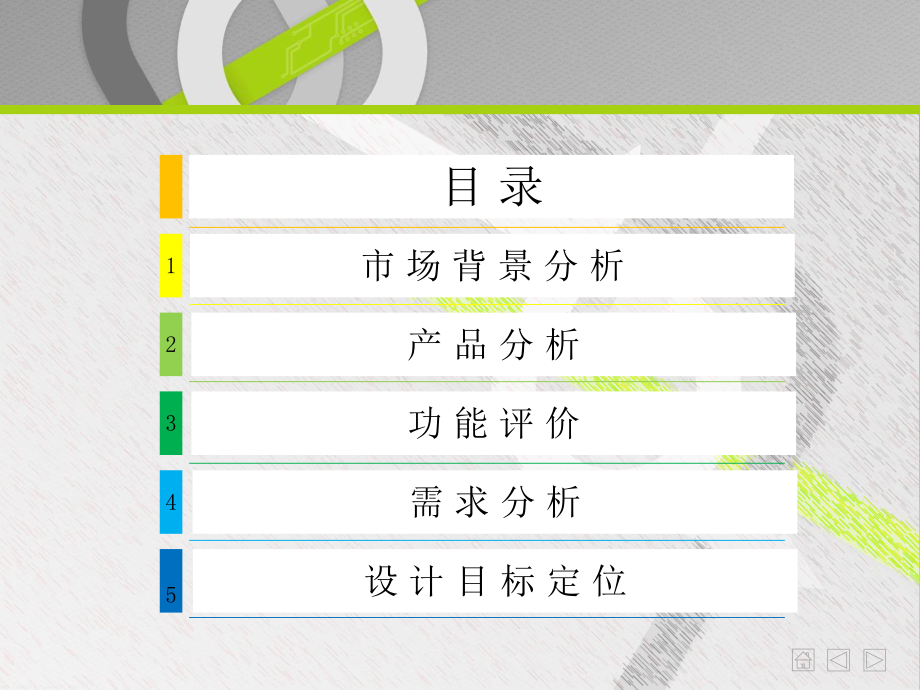 目录

1 市场背景分析

2 产品分析

3 功能评价

4 需求分析

5 设计目标定位